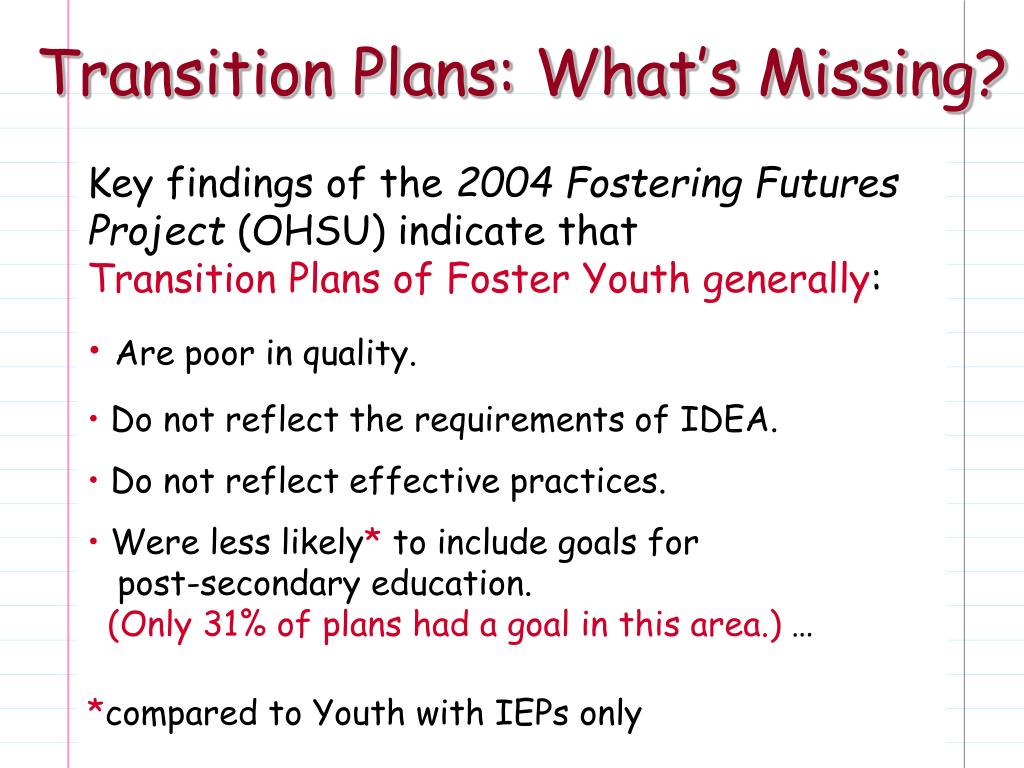 Transition Plans: What's Missing?

Key findings of the 2004 Fostering Futures Project (OHSU) indicate that Transition Plans of Foster Youth generally:

• Are poor in quality.

• Do not reflect the requirements of IDEA.

• Do not reflect effective practices.

• Were less likely* to include goals for post-secondary education. (Only 31% of plans had a goal in this area.) …

*compared to Youth with IEPs only